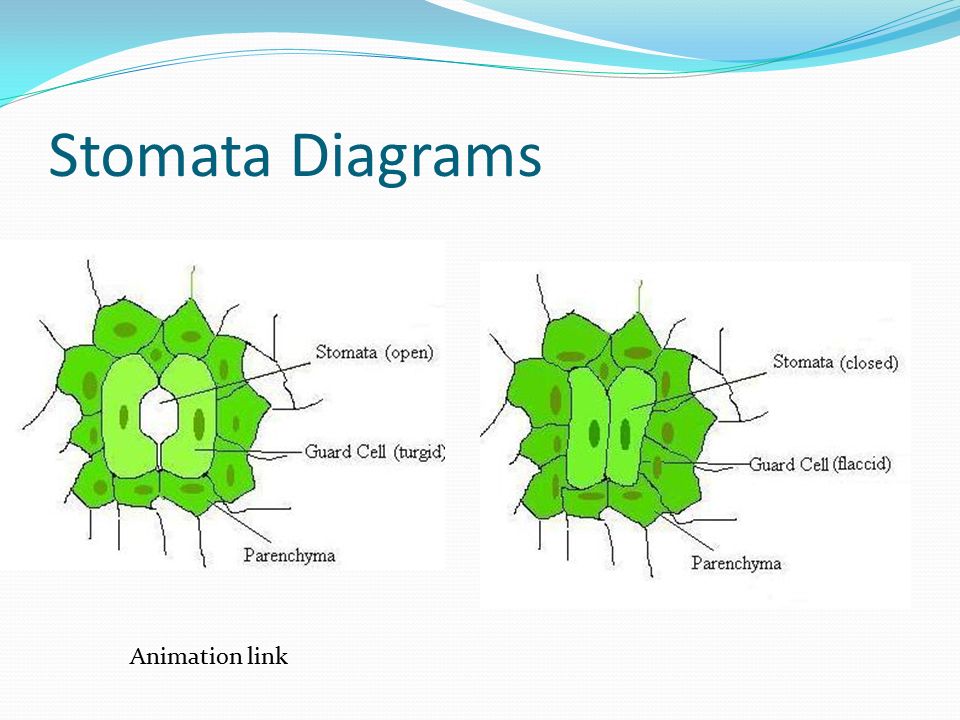 Stomata Diagrams

Stomata (open)

Guard Cell (turgid)

Parenchyma

Stomata (closed)

Guard Cell (flaccid)

Parenchyma

Animation link